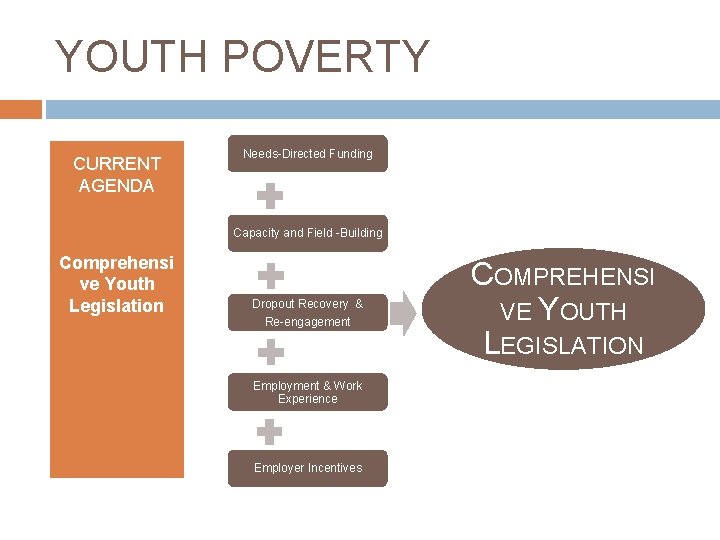 YOUTH POVERTY

CURRENT AGENDA

Comprehensi ve Youth Legislation

Needs-Directed Funding

Capacity and Field -Building

Dropout Recovery & Re-engagement

Employment & Work Experience

Employer Incentives

COMPREHENSI VE YOUTH LEGISLATION